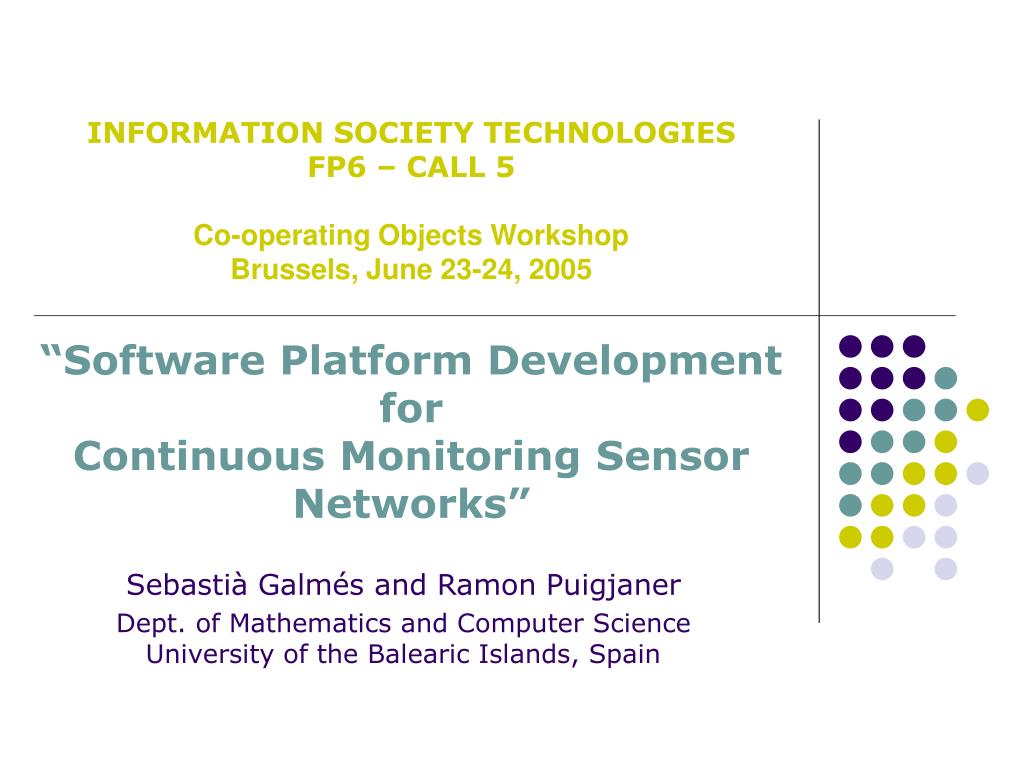 INFORMATION SOCIETY TECHNOLOGIES
FP6 – CALL 5

Co-operating Objects Workshop
Brussels, June 23-24, 2005

“Software Platform Development for Continuous Monitoring Sensor Networks”

Sebastià Galmés and Ramon Puigjaner

Dept. of Mathematics and Computer Science
University of the Balearic Islands, Spain